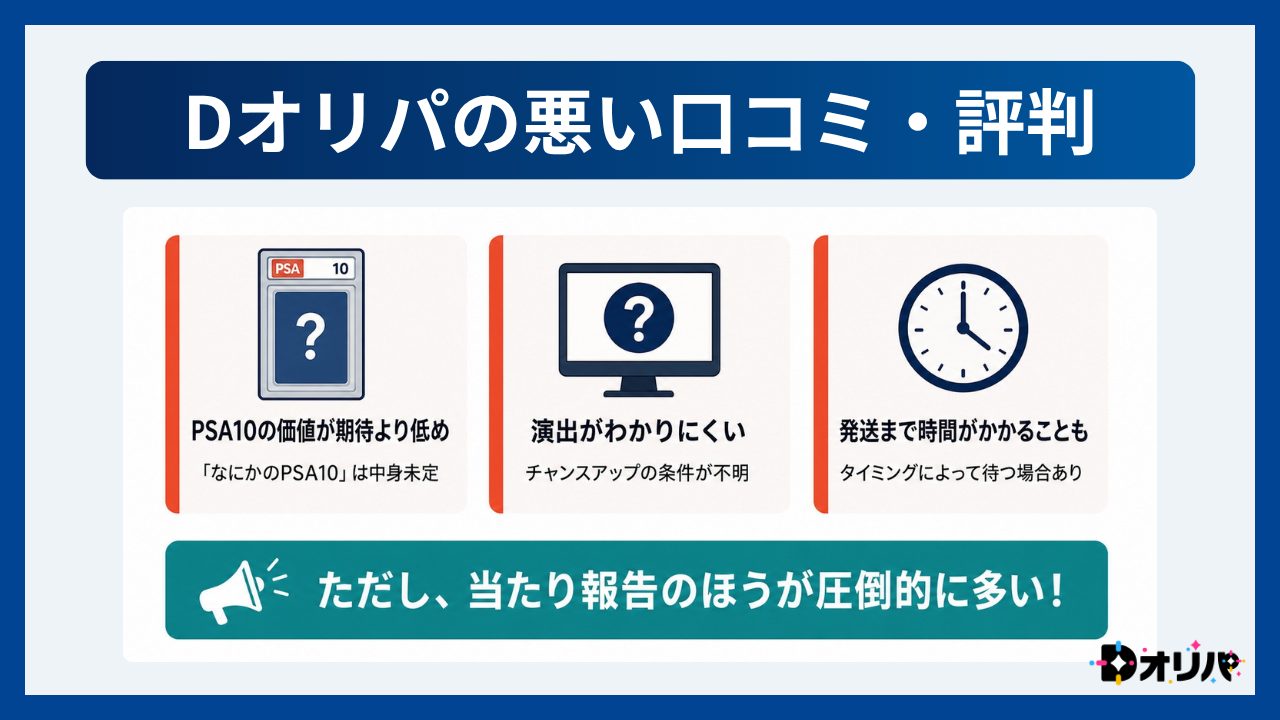 Dオリパの悪い口コミ・評判

PSA 10
?

PSA10の価値が期待より低め

「なにかのPSA10」は中身未定

?

演出がわかりにくい

チャンスアップの条件が不明

発送まで時間がかかることも

タイミングによって待つ場合あり

ただし、当たり報告のほうが圧倒的に多い！

Dオリパ